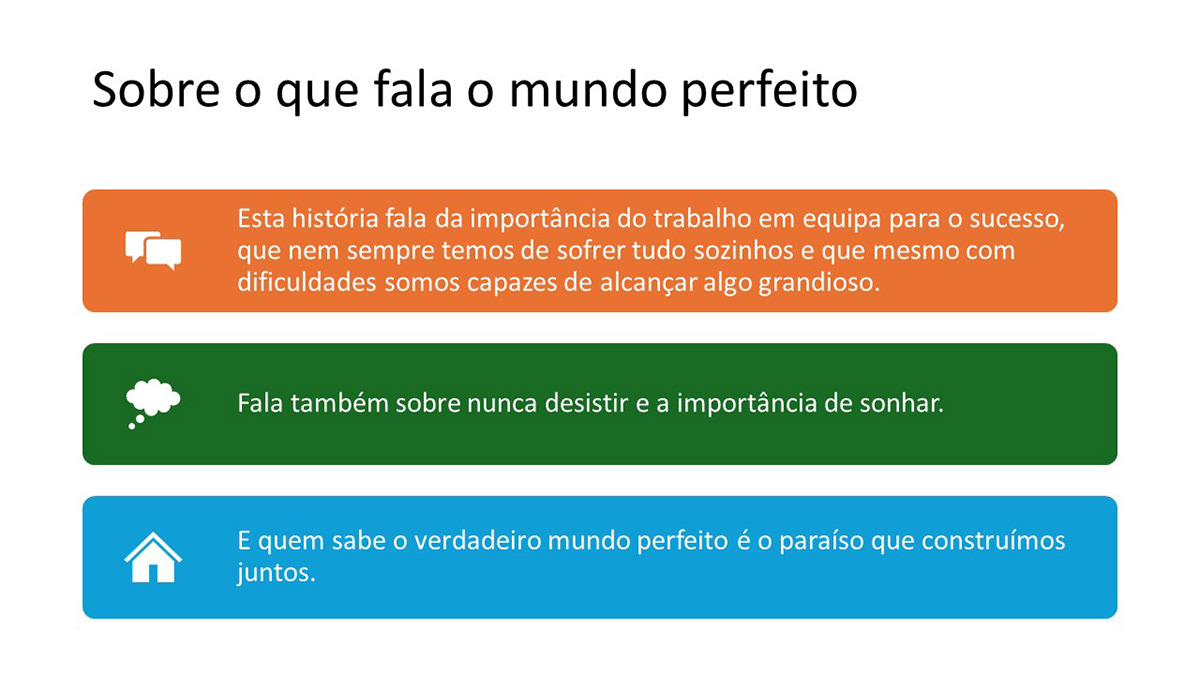 Sobre o que fala o mundo perfeito

Esta história fala da importância do trabalho em equipa para o sucesso, que nem sempre temos de sofrer tudo sozinhos e que mesmo com dificuldades somos capazes de alcançar algo grandioso.

Fala também sobre nunca desistir e a importância de sonhar.

E quem sabe o verdadeiro mundo perfeito é o paraíso que construímos juntos.